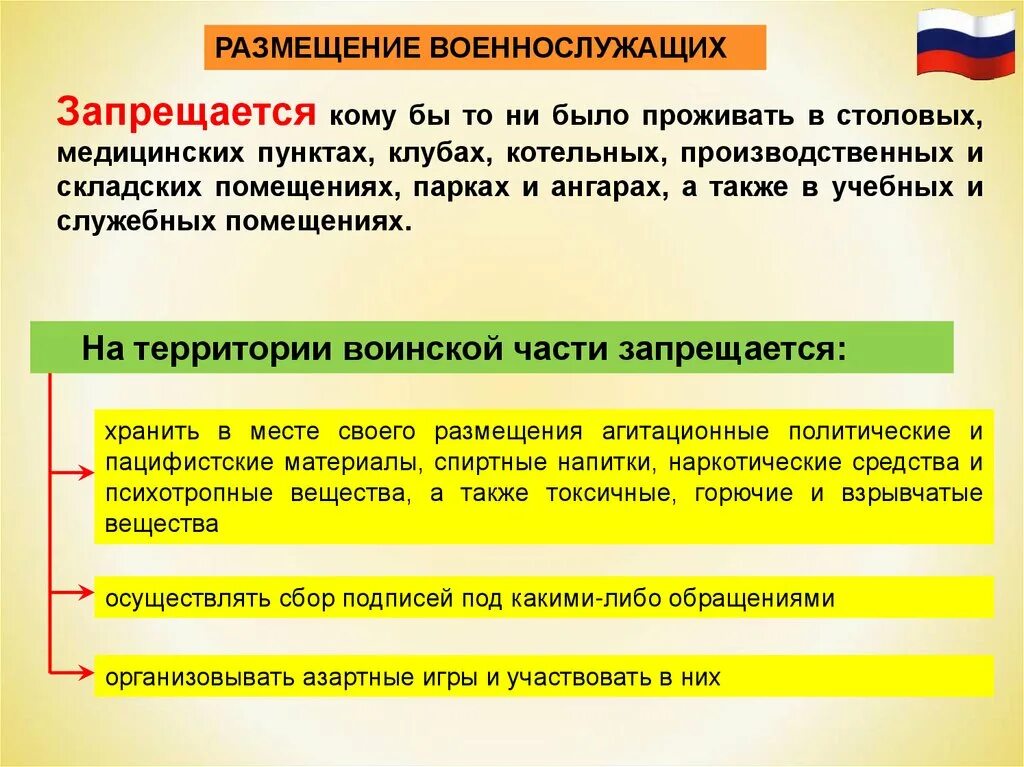 РАЗМЕЩЕНИЕ ВОЕННОСЛУЖАЩИХ

Запрещается кому бы то ни было проживать в столовых, медицинских пунктах, клубах, котельных, производственных и складских помещениях, парках и ангарах, а также в учебных и служебных помещениях.

На территории воинской части запрещается:

хранить в месте своего размещения агитационные политические и пацифистские материалы, спиртные напитки, наркотические средства и психотропные вещества, а также токсичные, горючие и взрывчатые вещества

осуществлять сбор подписей под какими-либо обращениями

организовывать азартные игры и участвовать в них